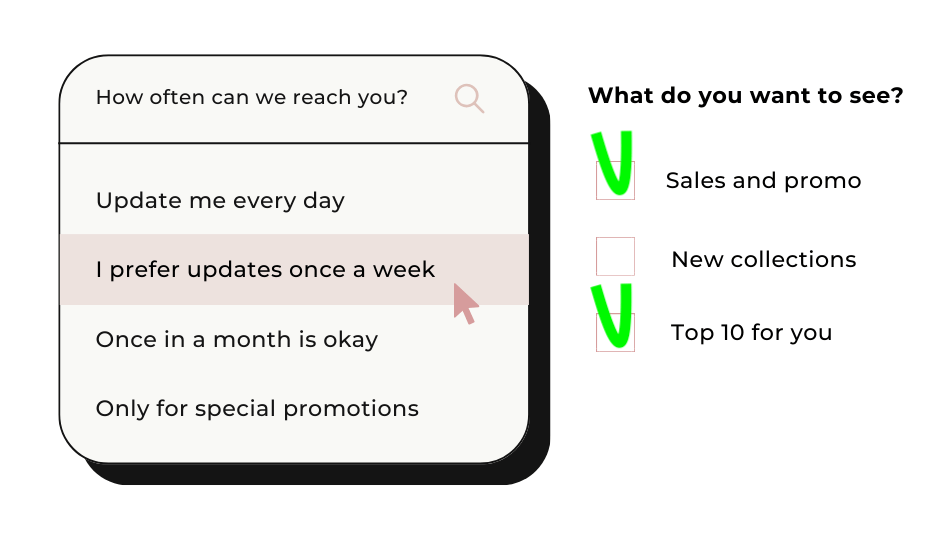 How often can we reach you?

Update me every day

I prefer updates once a week

Once in a month is okay

Only for special promotions

What do you want to see?

Sales and promo

New collections

Top 10 for you